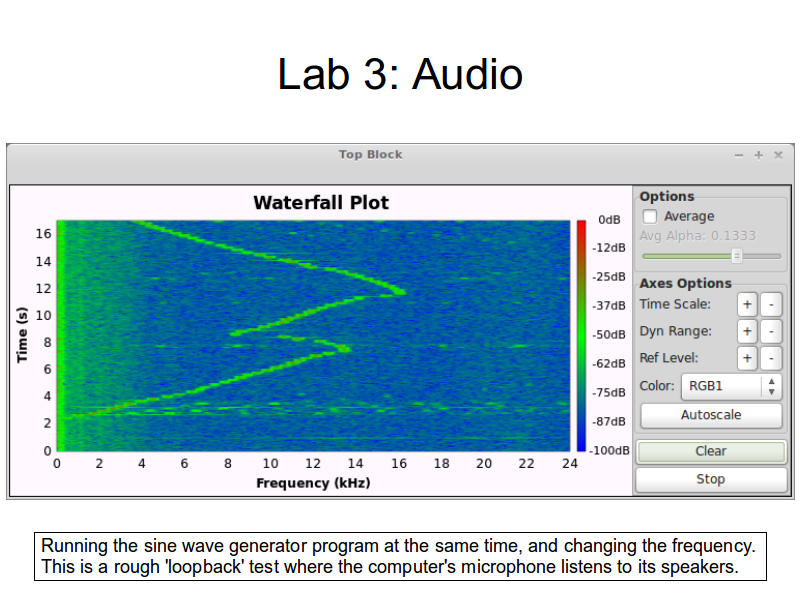 Lab 3: Audio

Top Block

– + ×

Waterfall Plot

Time (s)

16
14
12
10
8
6
4
2
0

0 2 4 6 8 10 12 14 16 18 20 22 24

Frequency (kHz)

0dB
-12dB
-25dB
-37dB
-50dB
-62dB
-75dB
-87dB
-100dB

Options
Average
Avg Alpha: 0.1333

Axes Options
Time Scale: + -
Dyn Range: + -
Ref Level: + -
Color: RGB1
Autoscale

Clear

Stop

Running the sine wave generator program at the same time, and changing the frequency. This is a rough 'loopback' test where the computer's microphone listens to its speakers.